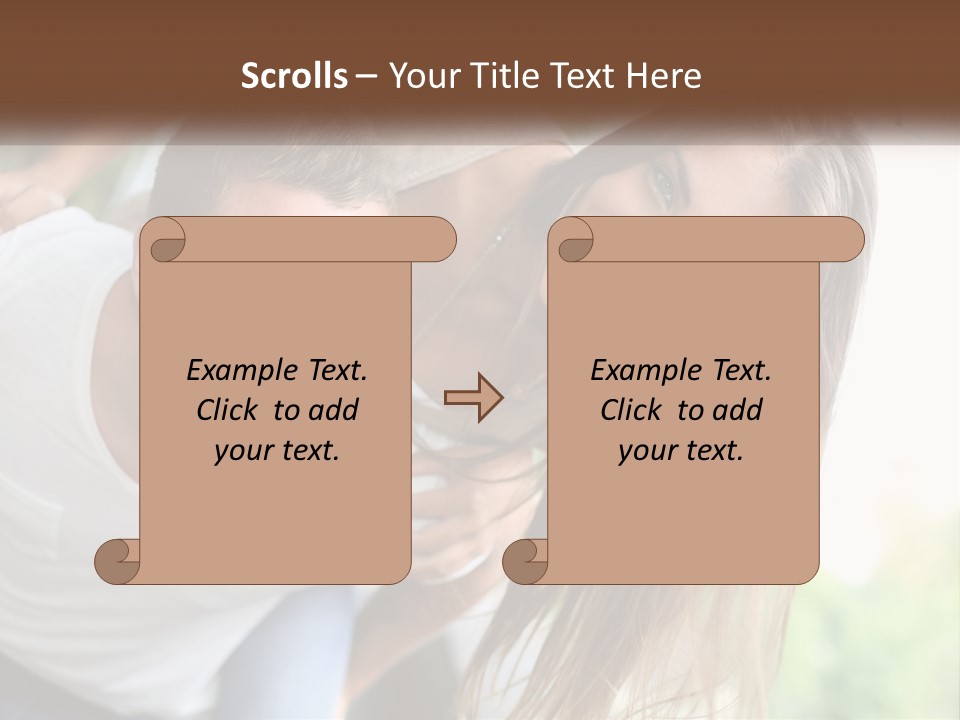 Scrolls – Your Title Text Here

Example Text. Click to add your text.

Example Text. Click to add your text.